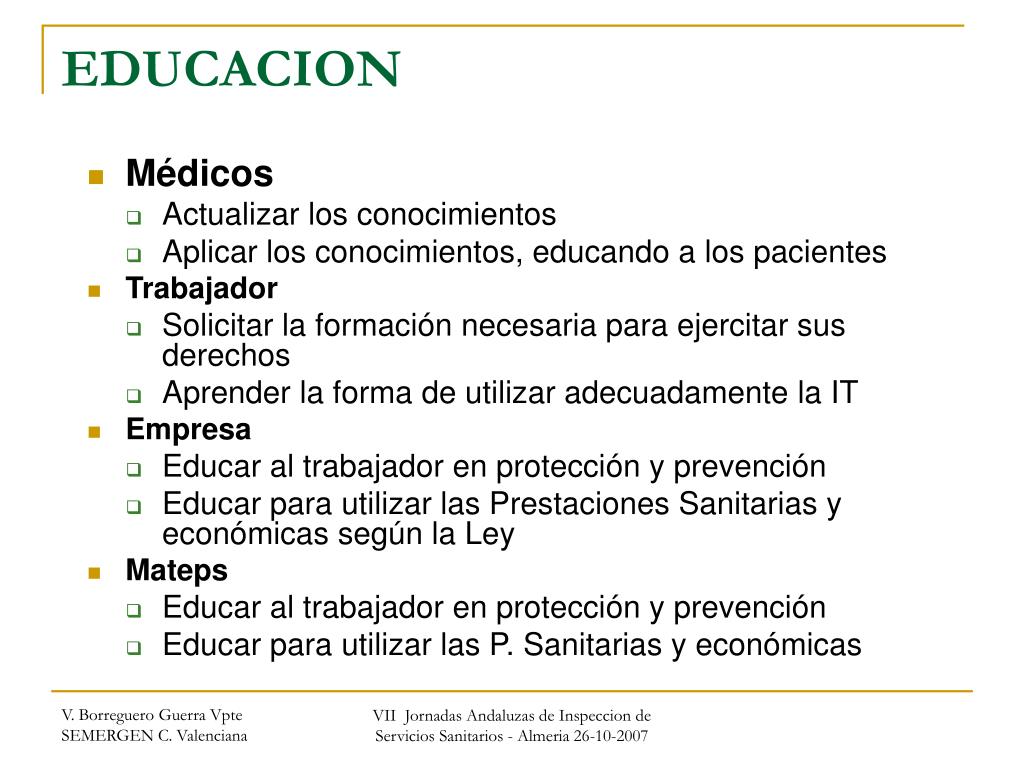 EDUCACION

Médicos
Actualizar los conocimientos
Aplicar los conocimientos, educando a los pacientes
Trabajador
Solicitar la formación necesaria para ejercitar sus derechos
Aprender la forma de utilizar adecuadamente la IT
Empresa
Educar al trabajador en protección y prevención
Educar para utilizar las Prestaciones Sanitarias y económicas según la Ley
Mateps
Educar al trabajador en protección y prevención
Educar para utilizar las P. Sanitarias y económicas

V. Borreguero Guerra Vpte
SEMERGEN C. Valenciana

VII Jornadas Andaluzas de Inspeccion de Servicios Sanitarios - Almeria 26-10-2007